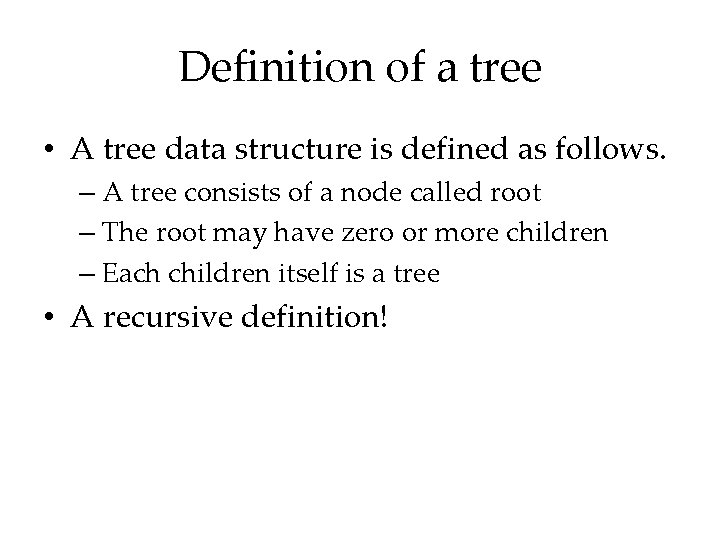 Definition of a tree

• A tree data structure is defined as follows.
– A tree consists of a node called root
– The root may have zero or more children
– Each children itself is a tree
• A recursive definition!